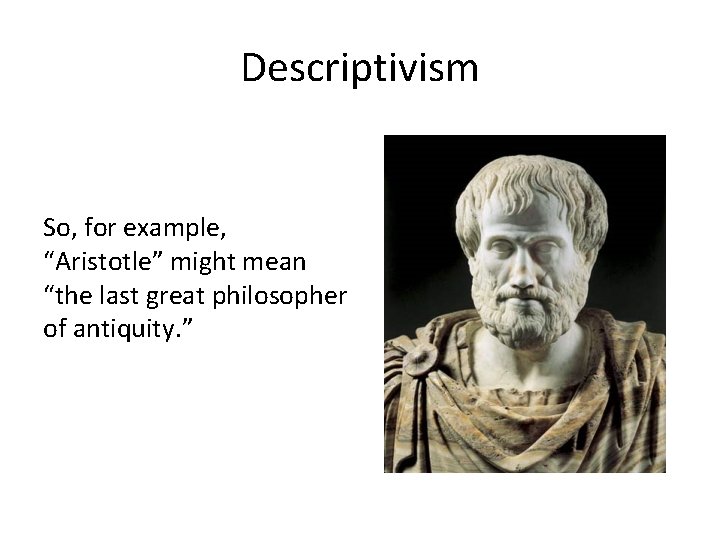 Descriptivism

So, for example, “Aristotle” might mean “the last great philosopher of antiquity.”